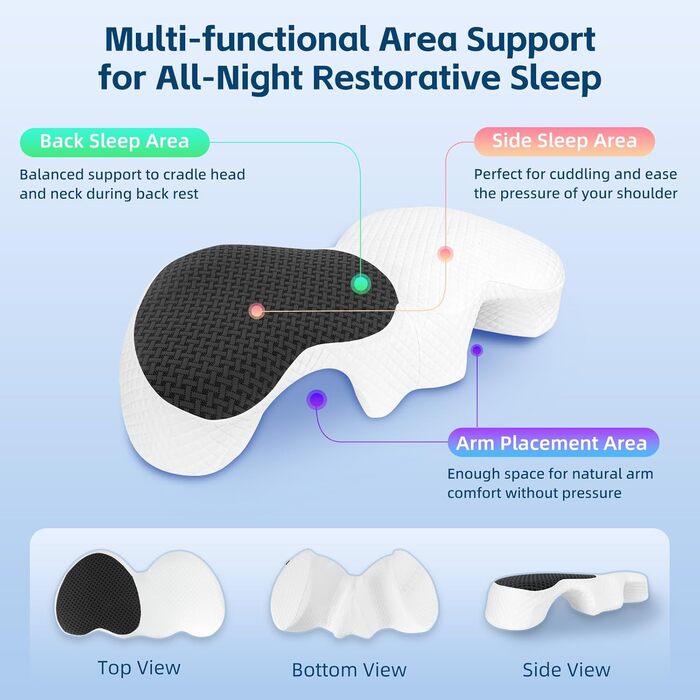 Multi-functional Area Support for All-Night Restorative Sleep

Back Sleep Area

Balanced support to cradle head and neck during back rest

Side Sleep Area

Perfect for cuddling and ease the pressure of your shoulder

Arm Placement Area

Enough space for natural arm comfort without pressure

Top View

Bottom View

Side View